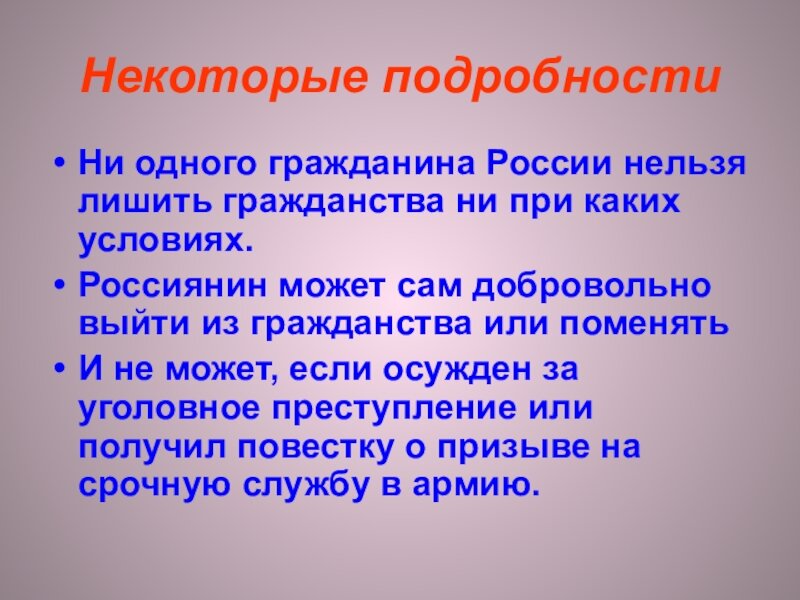 Некоторые подробности

• Ни одного гражданина России нельзя лишить гражданства ни при каких условиях.
• Россиянин может сам добровольно выйти из гражданства или поменять
• И не может, если осужден за уголовное преступление или получил повестку о призыве на срочную службу в армию.